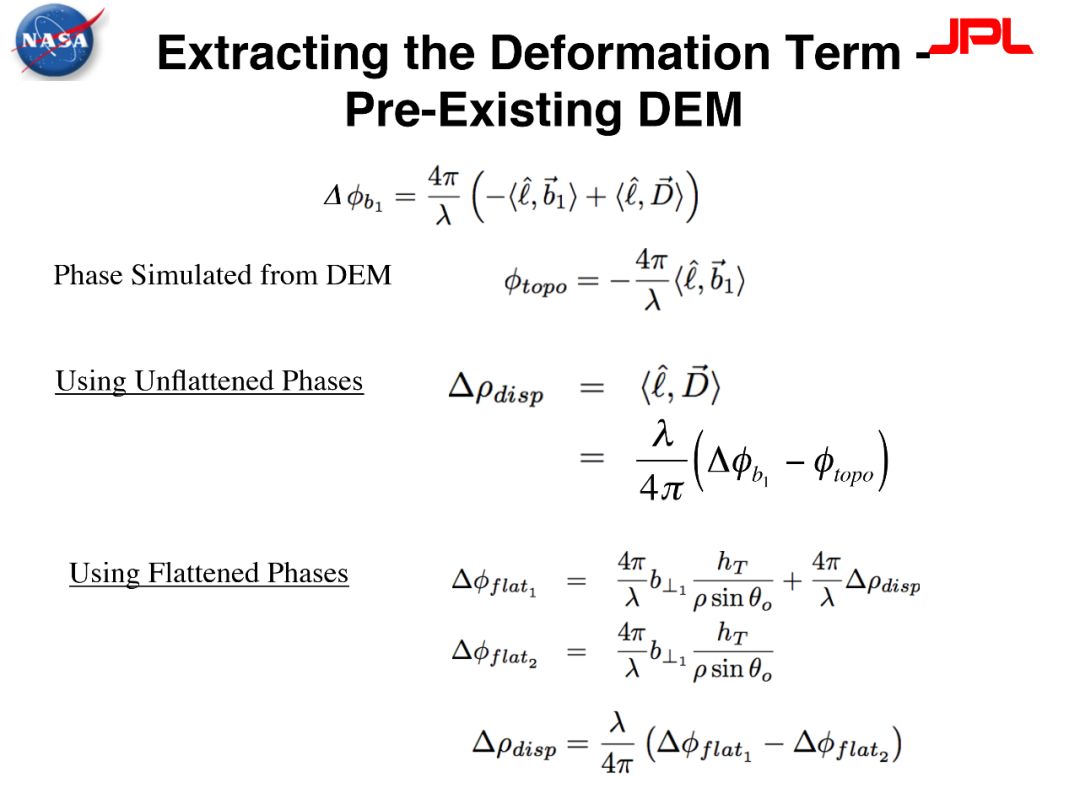 NASA

JPL

Extracting the Deformation Term - Pre-Existing DEM

$\Delta\phi_{b_1} = \frac{4\pi}{\lambda}\left(-\langle\hat{\ell},\vec{b}_1\rangle + \langle\hat{\ell},\vec{D}\rangle\right)$

Phase Simulated from DEM

$\phi_{topo} = -\frac{4\pi}{\lambda}\langle\hat{\ell},\vec{b}_1\rangle$

Using Unflattened Phases

$\Delta\rho_{disp} = \langle\hat{\ell},\vec{D}\rangle$
$= \frac{\lambda}{4\pi}\left(\Delta\phi_{b_1} - \phi_{topo}\right)$

Using Flattened Phases

$\Delta\phi_{flat_1} = \frac{4\pi}{\lambda}b_{\perp_1}\frac{h_T}{\rho\sin\theta_o} + \frac{4\pi}{\lambda}\Delta\rho_{disp}$
$\Delta\phi_{flat_2} = \frac{4\pi}{\lambda}b_{\perp_1}\frac{h_T}{\rho\sin\theta_o}$

$\Delta\rho_{disp} = \frac{\lambda}{4\pi}\left(\Delta\phi_{flat_1} - \Delta\phi_{flat_2}\right)$